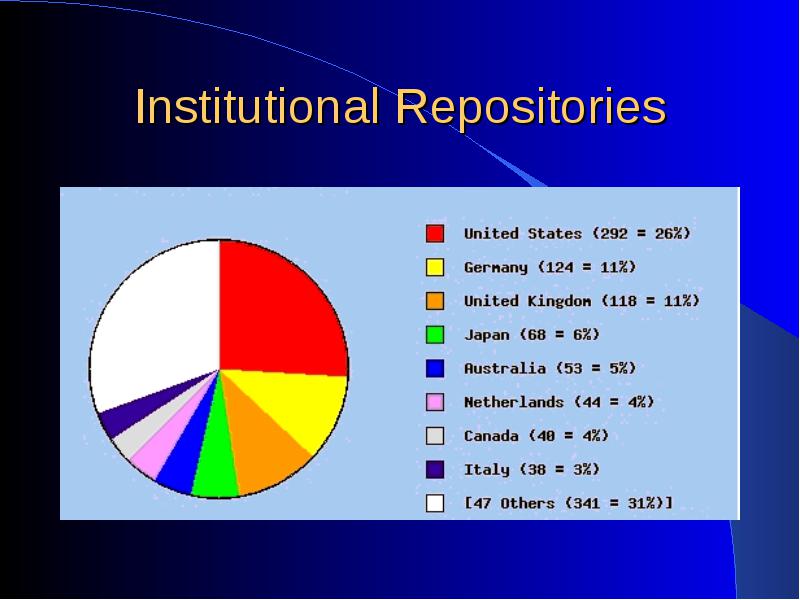 Institutional Repositories

United States (292 = 26%)
Germany (124 = 11%)
United Kingdom (118 = 11%)
Japan (68 = 6%)
Australia (53 = 5%)
Netherlands (44 = 4%)
Canada (40 = 4%)
Italy (38 = 3%)
[47 Others (341 = 31%)]